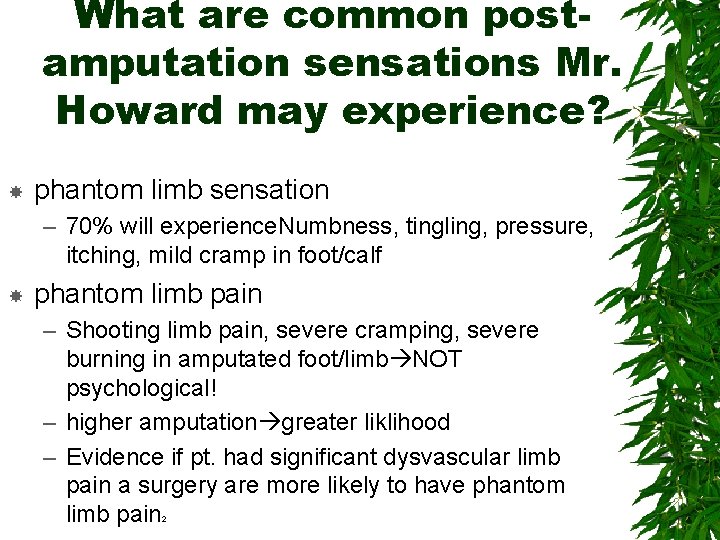 What are common post-amputation sensations Mr. Howard may experience?

phantom limb sensation
– 70% will experienceNumbness, tingling, pressure, itching, mild cramp in foot/calf

phantom limb pain
– Shooting limb pain, severe cramping, severe burning in amputated foot/limb→NOT psychological!
– higher amputation→greater liklihood
– Evidence if pt. had significant dysvascular limb pain a surgery are more likely to have phantom limb pain$_2$